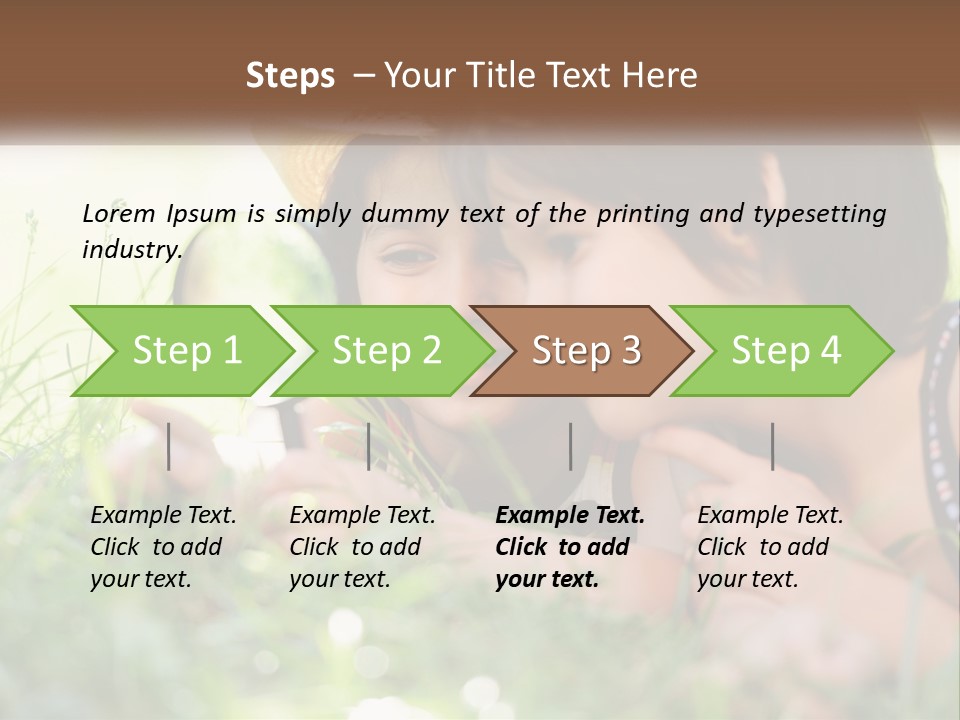 Steps – Your Title Text Here

Lorem Ipsum is simply dummy text of the printing and typesetting industry.

Step 1

Step 2

Step 3

Step 4

Example Text. Click to add your text.

Example Text. Click to add your text.

Example Text. Click to add your text.

Example Text. Click to add your text.